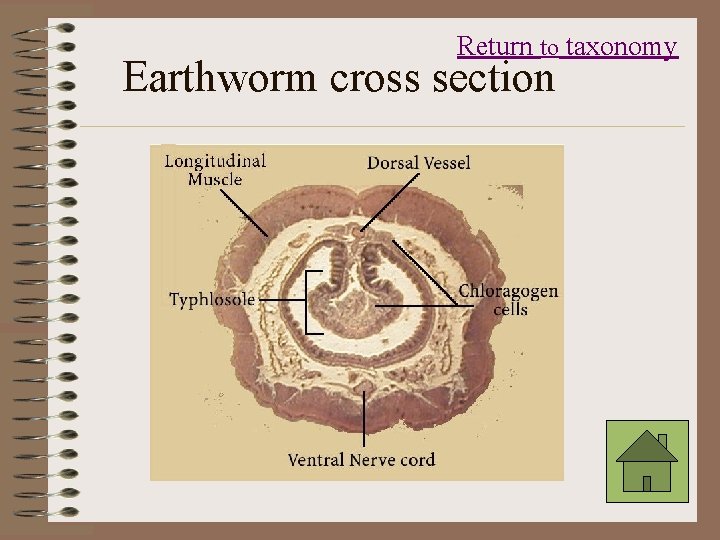 Return to taxonomy

Earthworm cross section

Longitudinal Muscle

Dorsal Vessel

Typhlosole

Chloragogen cells

Ventral Nerve cord